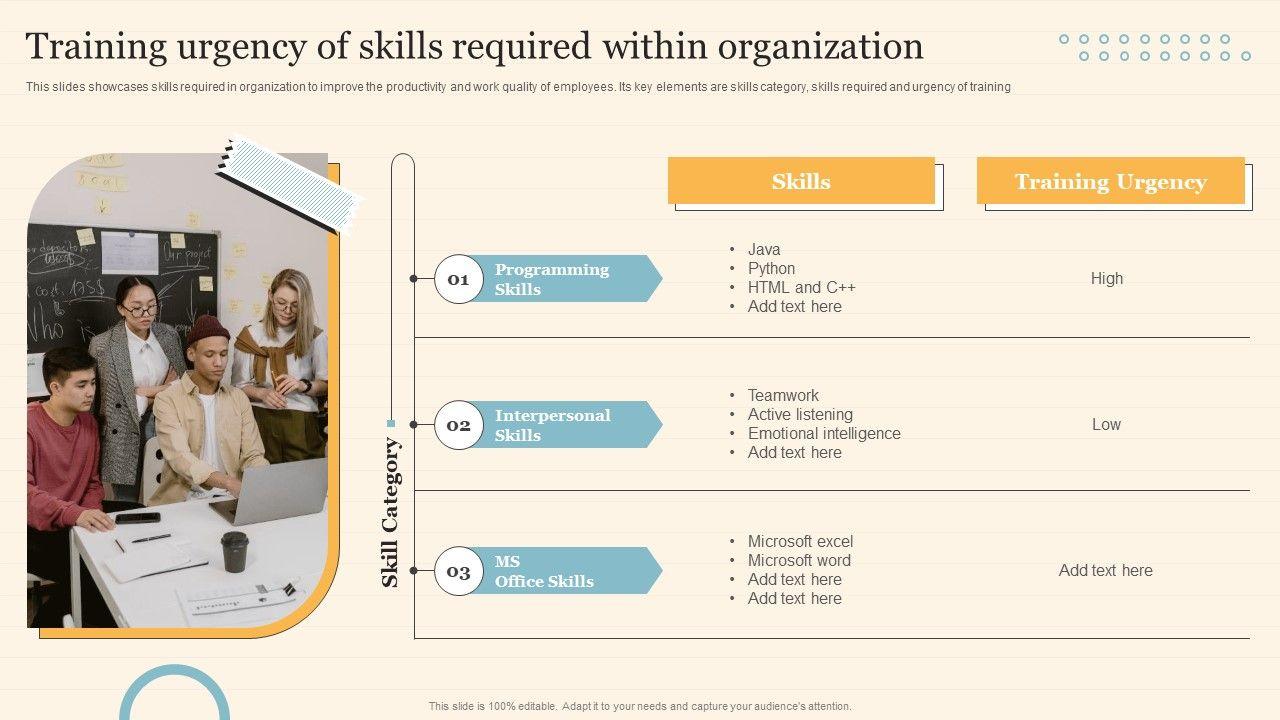 Training urgency of skills required within organization

This slides showcases skills required in organization to improve the productivity and work quality of employees. Its key elements are skills category, skills required and urgency of training

Skill Category

| | Skills | Training Urgency |
|---|---|---|
| 01 Programming Skills | • Java • Python • HTML and C++ • Add text here | High |
| 02 Interpersonal Skills | • Teamwork • Active listening • Emotional intelligence • Add text here | Low |
| 03 MS Office Skills | • Microsoft excel • Microsoft word • Add text here • Add text here | Add text here |

This slide is 100% editable. Adapt it to your needs and capture your audience's attention.